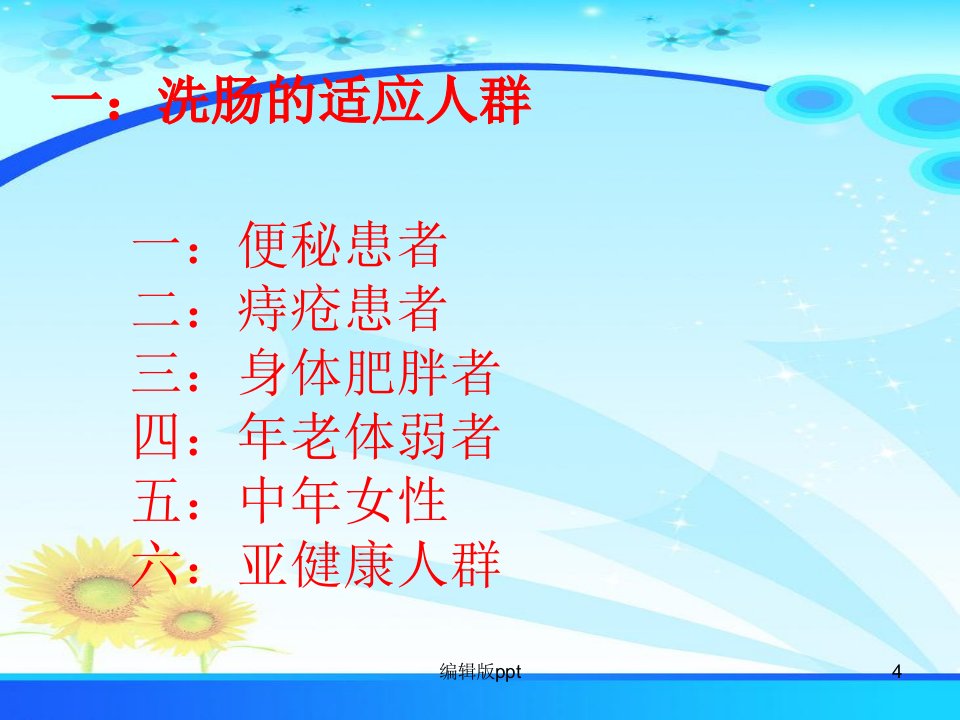 一：洗肠的适应人群

一：便秘患者
二：痔疮患者
三：身体肥胖者
四：年老体弱者
五：中年女性
六：亚健康人群

编辑版ppt

4